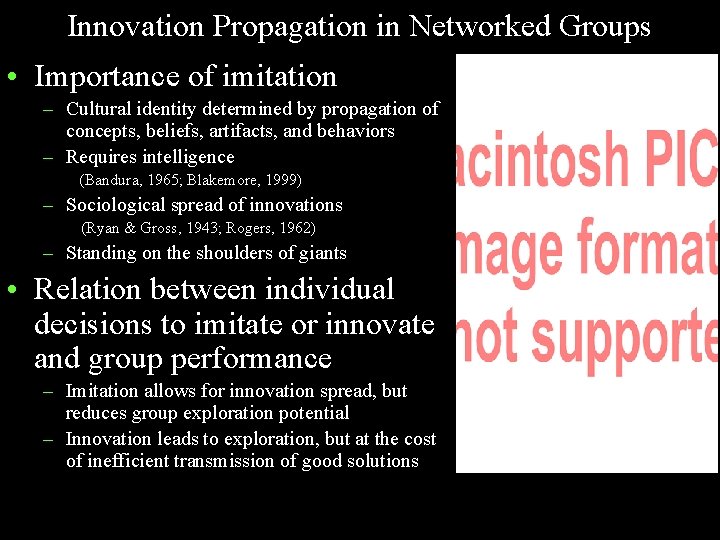 Innovation Propagation in Networked Groups

• Importance of imitation
– Cultural identity determined by propagation of concepts, beliefs, artifacts, and behaviors
– Requires intelligence
(Bandura, 1965; Blakemore, 1999)
– Sociological spread of innovations
(Ryan & Gross, 1943; Rogers, 1962)
– Standing on the shoulders of giants

• Relation between individual decisions to imitate or innovate and group performance
– Imitation allows for innovation spread, but reduces group exploration potential
– Innovation leads to exploration, but at the cost of inefficient transmission of good solutions

acintosh PIC
mage format
not supporte